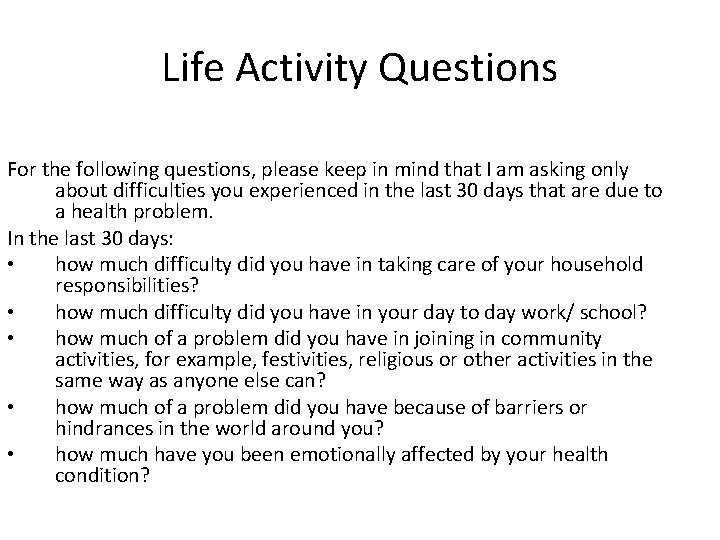 Life Activity Questions

For the following questions, please keep in mind that I am asking only about difficulties you experienced in the last 30 days that are due to a health problem.

In the last 30 days:

• how much difficulty did you have in taking care of your household responsibilities?
• how much difficulty did you have in your day to day work/ school?
• how much of a problem did you have in joining in community activities, for example, festivities, religious or other activities in the same way as anyone else can?
• how much of a problem did you have because of barriers or hindrances in the world around you?
• how much have you been emotionally affected by your health condition?